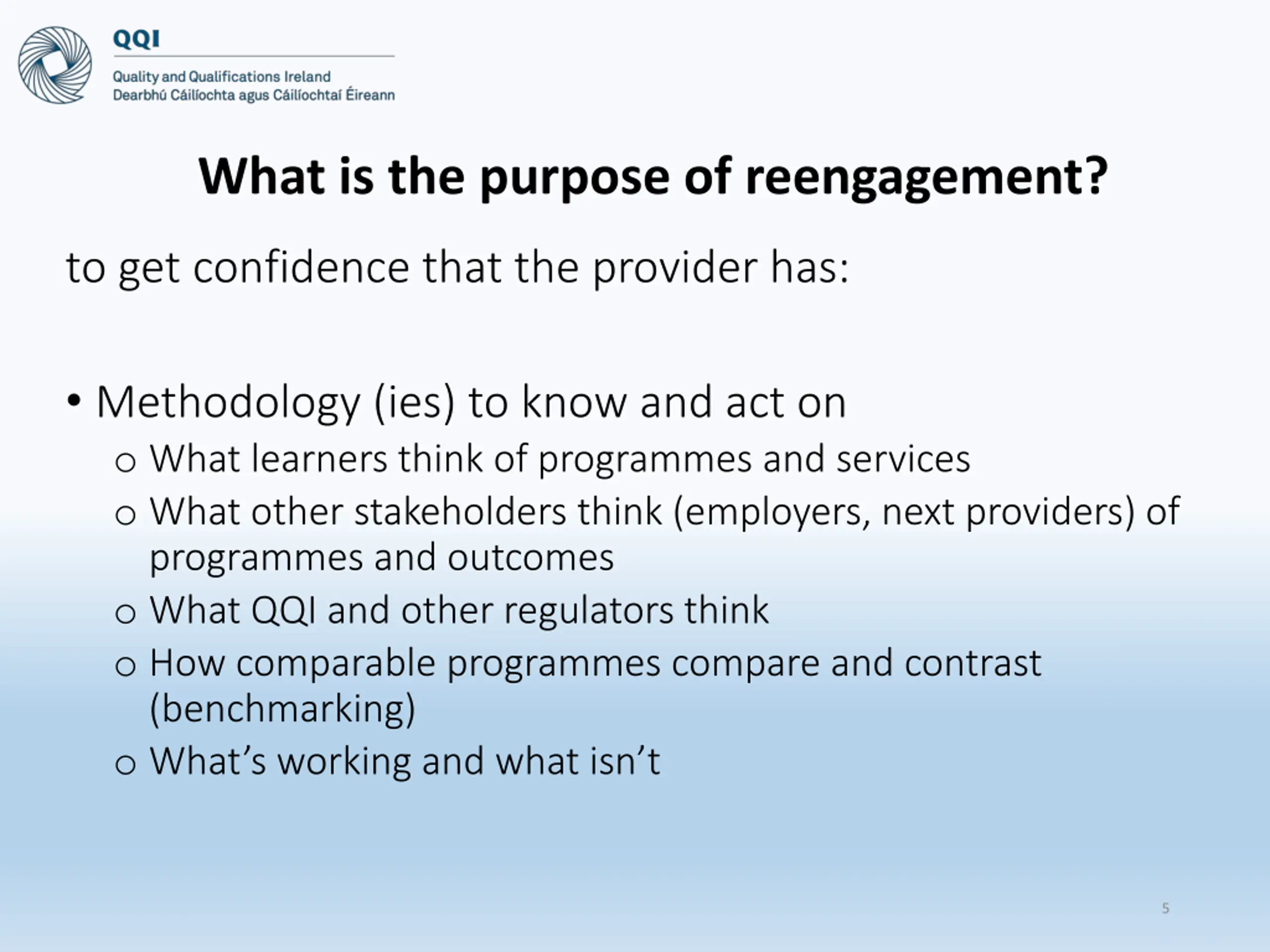 QQI

Quality and Qualifications Ireland
Dearbhú Cáilíochta agus Cáilíochtaí Éireann

What is the purpose of reengagement?

to get confidence that the provider has:

• Methodology (ies) to know and act on
  o What learners think of programmes and services
  o What other stakeholders think (employers, next providers) of programmes and outcomes
  o What QQI and other regulators think
  o How comparable programmes compare and contrast (benchmarking)
  o What's working and what isn't

5